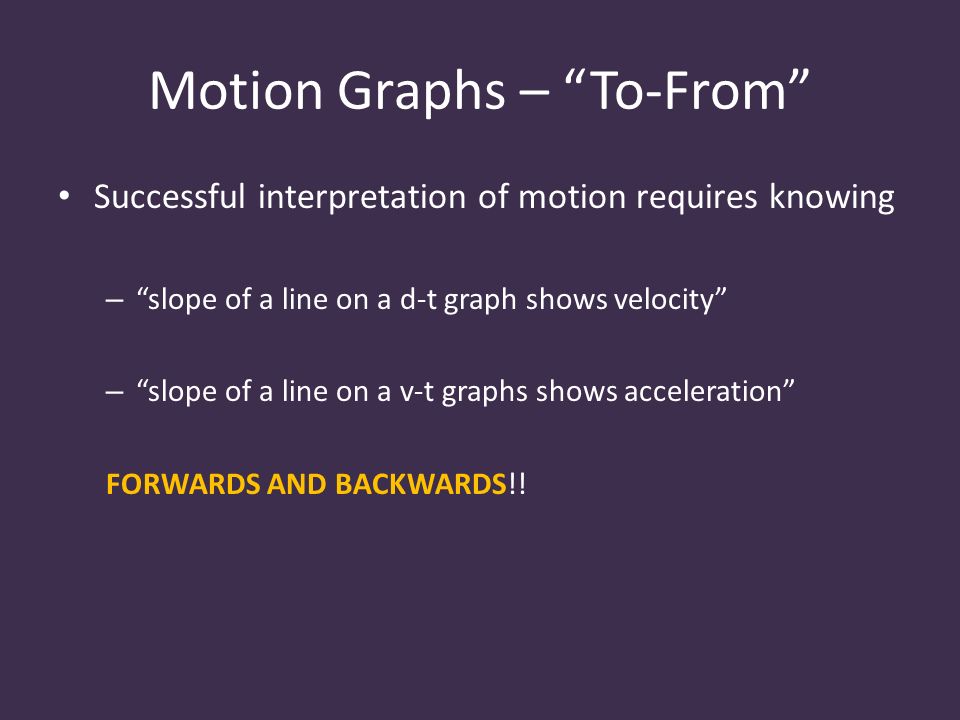 Motion Graphs – “To-From”

• Successful interpretation of motion requires knowing

– “slope of a line on a d-t graph shows velocity”

– “slope of a line on a v-t graphs shows acceleration”

FORWARDS AND BACKWARDS!!